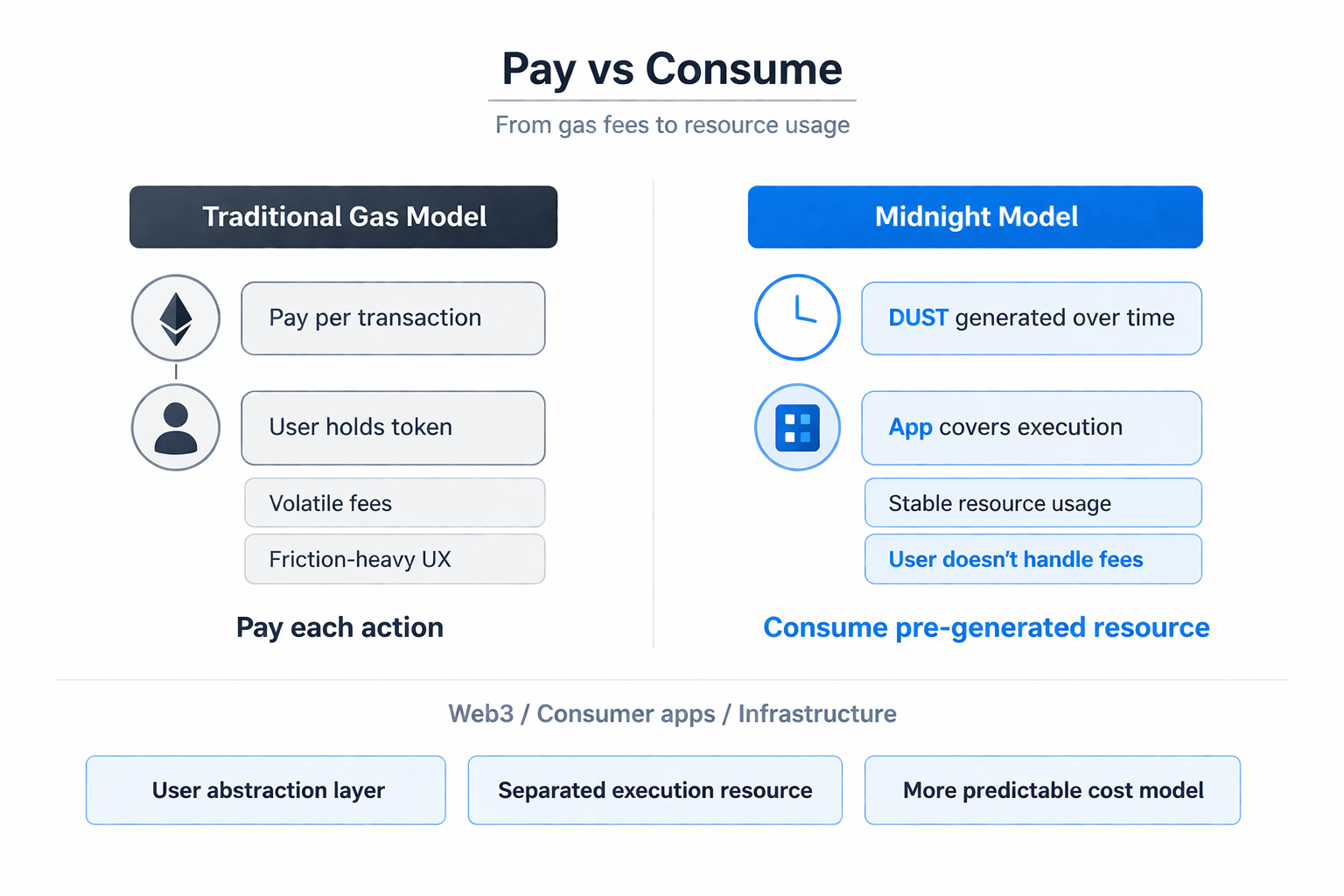 Pay vs Consume

From gas fees to resource usage

Traditional Gas Model

Pay per transaction

User holds token

Volatile fees

Friction-heavy UX

Pay each action

Midnight Model

DUST generated over time

App covers execution

Stable resource usage

User doesn't handle fees

Consume pre-generated resource

Web3 / Consumer apps / Infrastructure

User abstraction layer

Separated execution resource

More predictable cost model